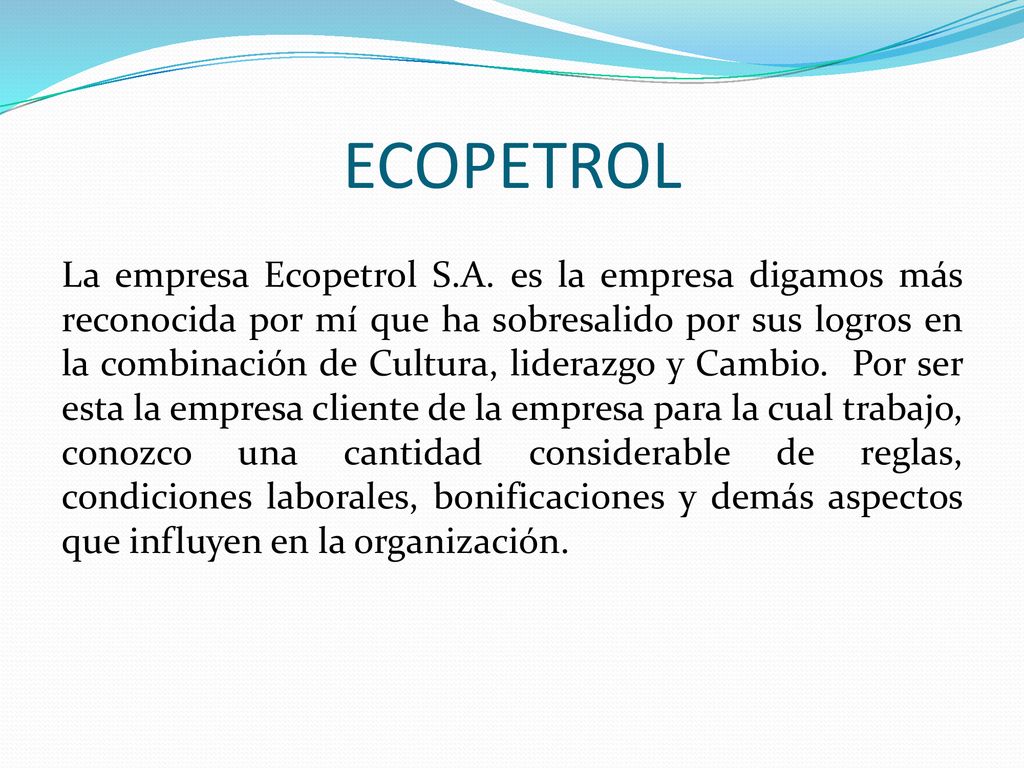 ECOPETROL

La empresa Ecopetrol S.A. es la empresa digamos más reconocida por mí que ha sobresalido por sus logros en la combinación de Cultura, liderazgo y Cambio. Por ser esta la empresa cliente de la empresa para la cual trabajo, conozco una cantidad considerable de reglas, condiciones laborales, bonificaciones y demás aspectos que influyen en la organización.